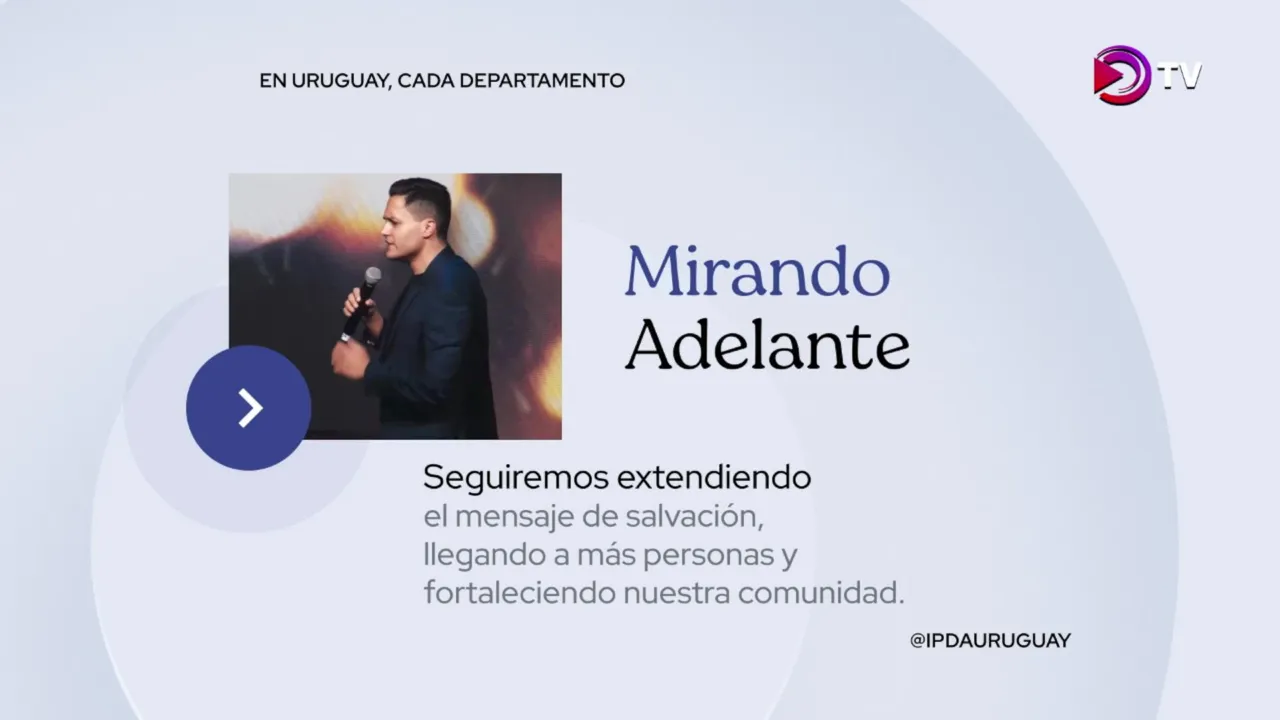 EN URUGUAY, CADA DEPARTAMENTO

TV

Mirando Adelante

Seguiremos extendiendo el mensaje de salvación, llegando a más personas y fortaleciendo nuestra comunidad.

@IPDAURUGUAY